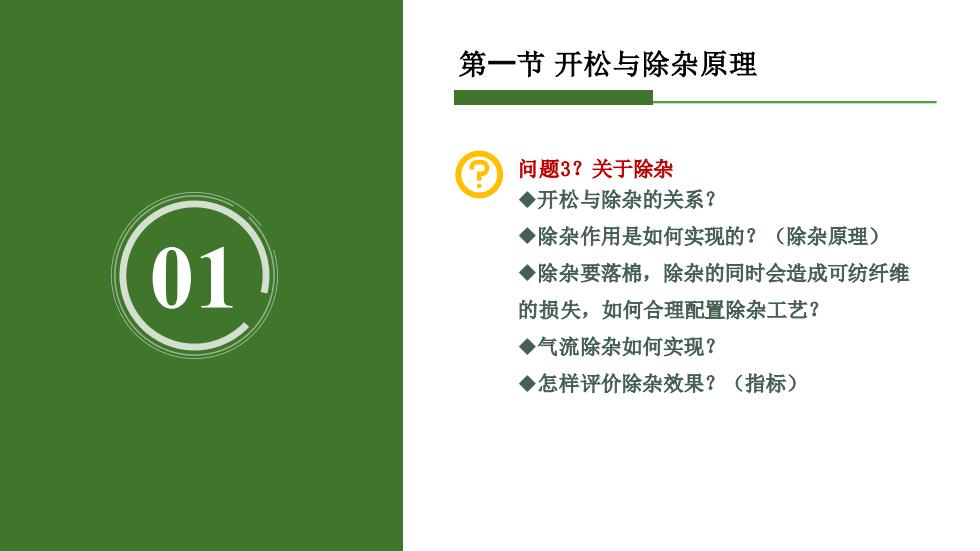 01

第一节 开松与除杂原理

?

问题3？关于除杂

◆开松与除杂的关系？

◆除杂作用是如何实现的？（除杂原理）

◆除杂要落棉，除杂的同时会造成可纺纤维的损失，如何合理配置除杂工艺？

◆气流除杂如何实现？

◆怎样评价除杂效果？（指标）